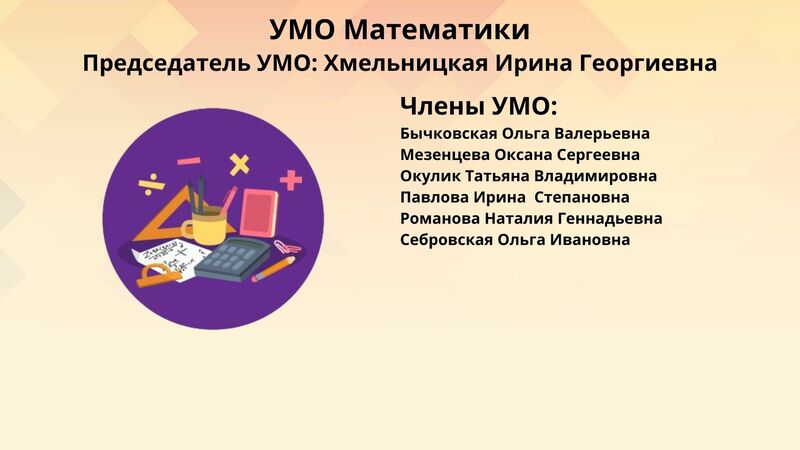 УМО Математики
Председатель УМО: Хмельницкая Ирина Георгиевна

Члены УМО:
Бычковская Ольга Валерьевна
Мезенцева Оксана Сергеевна
Окулик Татьяна Владимировна
Павлова Ирина Степановна
Романова Наталия Геннадьевна
Себровская Ольга Ивановна